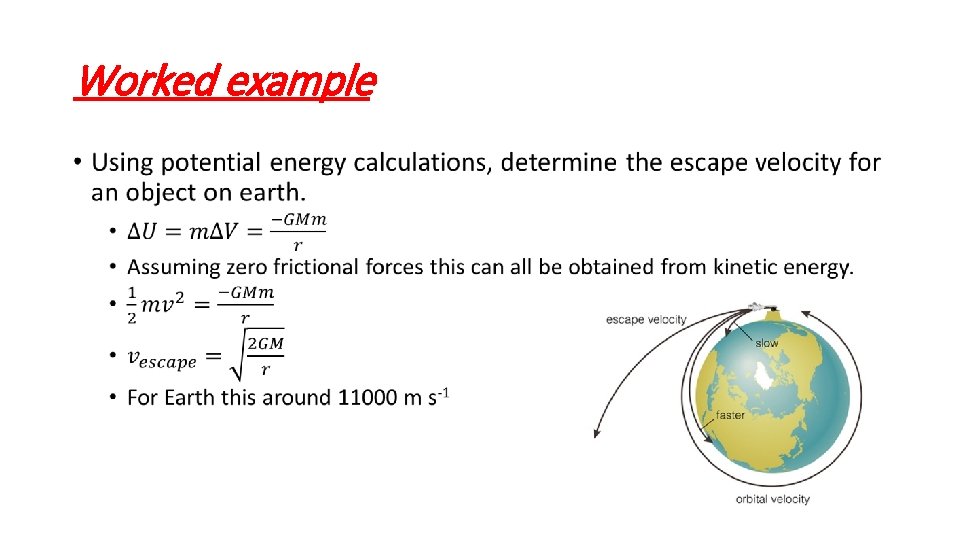 Worked example

• Using potential energy calculations, determine the escape velocity for an object on earth.

• $\Delta U = m\Delta V = \frac{-GMm}{r}$

• Assuming zero frictional forces this can all be obtained from kinetic energy.

• $\frac{1}{2}mv^2 = \frac{-GMm}{r}$

• $v_{escape} = \sqrt{\frac{2GM}{r}}$

• For Earth this around 11000 m s$^{-1}$

escape velocity
slow
faster
orbital velocity